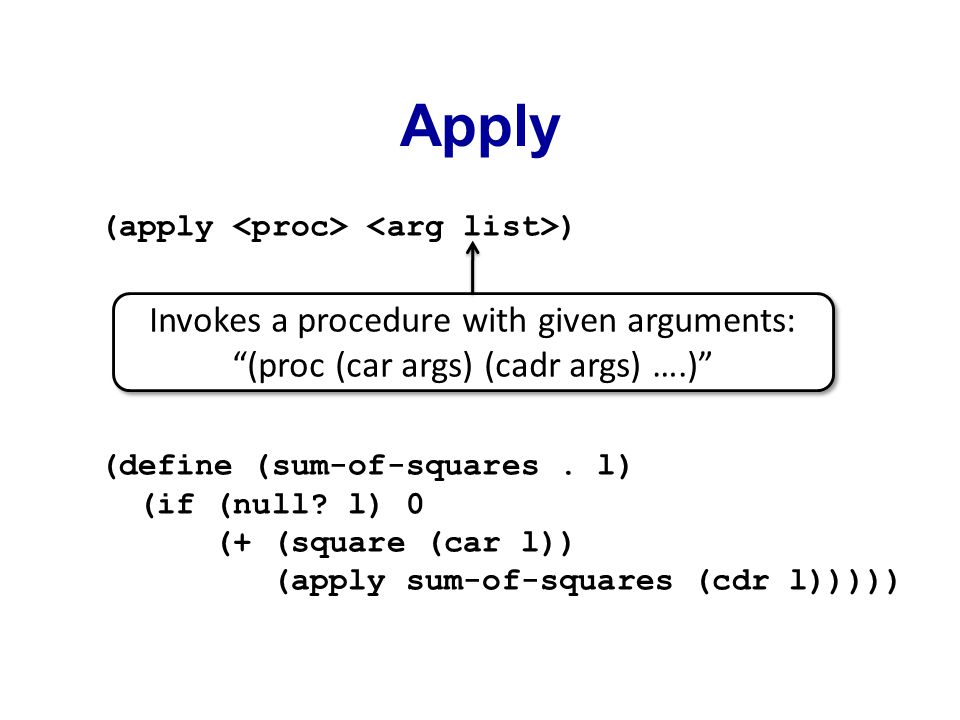 Apply

(apply <proc> <arg list>)

Invokes a procedure with given arguments:
“(proc (car args) (cadr args) ….)”

(define (sum-of-squares . l)
  (if (null? l) 0
      (+ (square (car l))
         (apply sum-of-squares (cdr l)))))